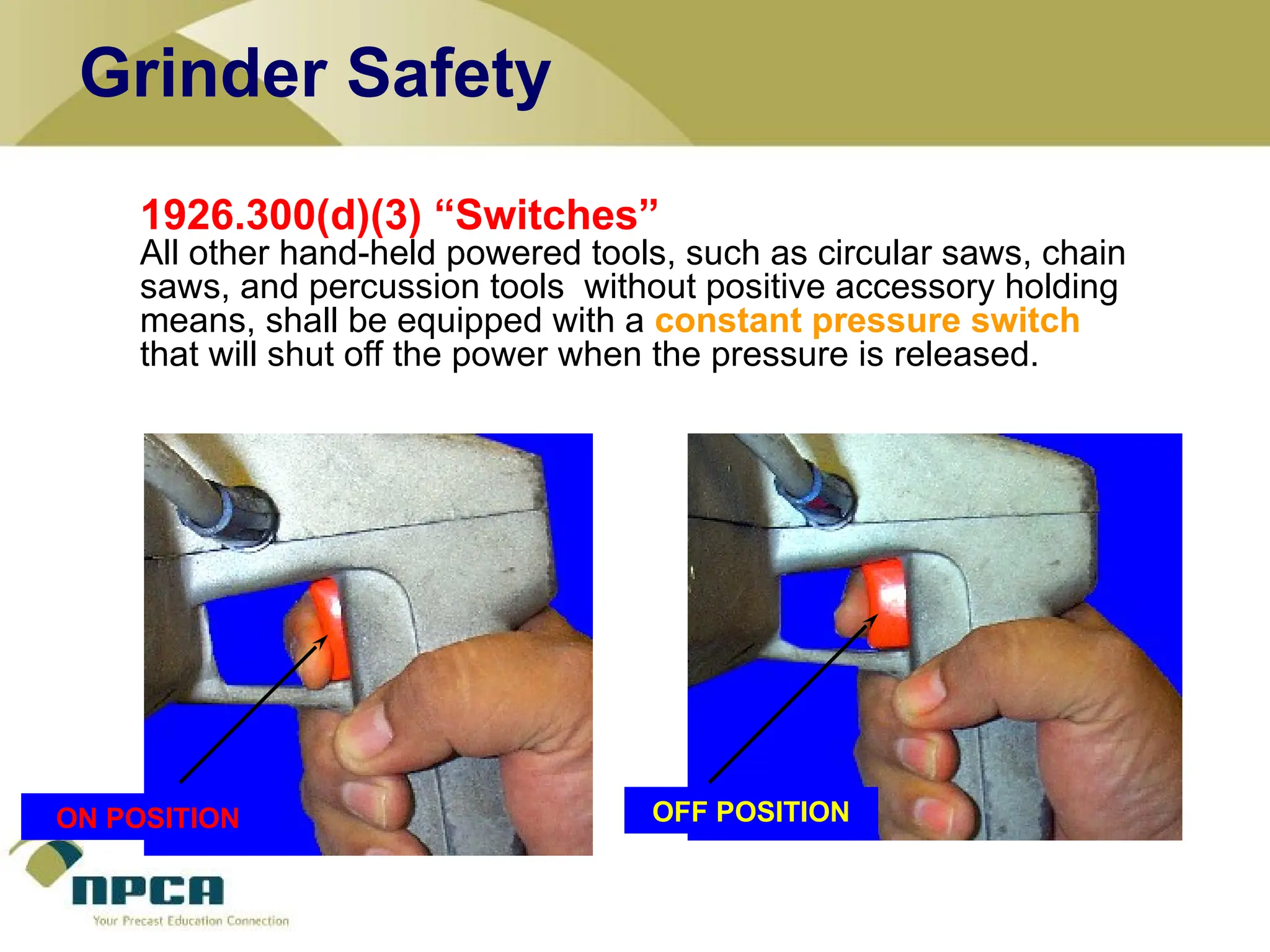 Grinder Safety

1926.300(d)(3) “Switches”
All other hand-held powered tools, such as circular saws, chain saws, and percussion tools without positive accessory holding means, shall be equipped with a constant pressure switch that will shut off the power when the pressure is released.

ON POSITION

OFF POSITION

npca
Your Precast Education Connection